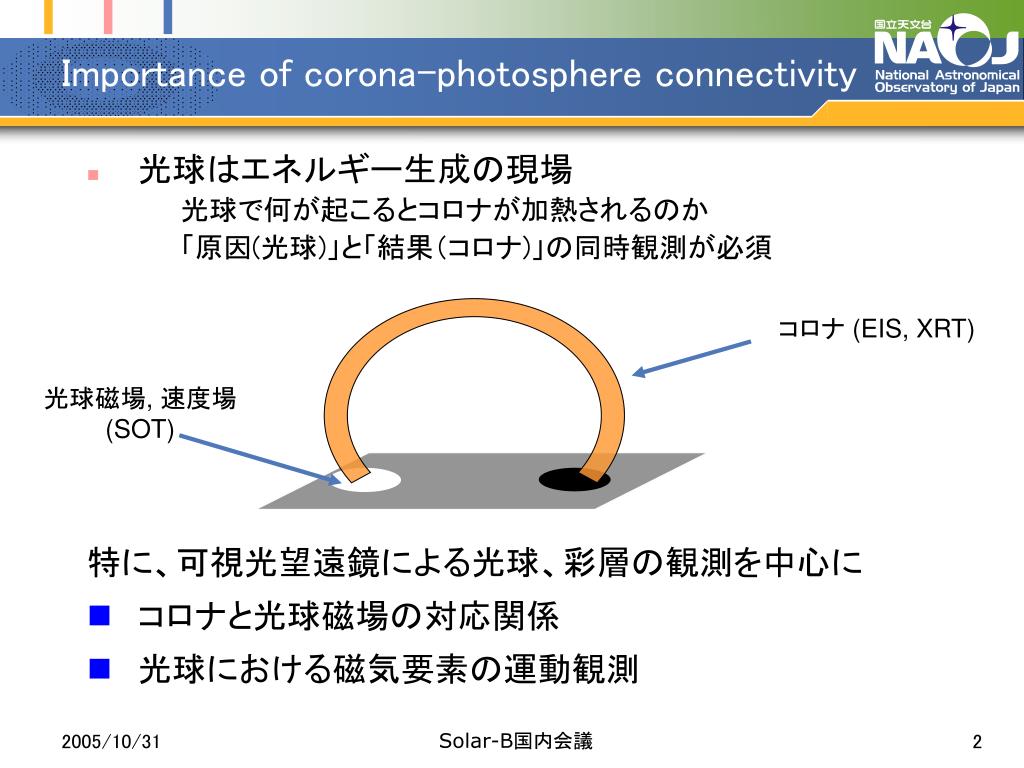 Importance of corona-photosphere connectivity

国立天文台
NAOJ
National Astronomical Observatory of Japan

光球はエネルギー生成の現場

光球で何が起こるとコロナが加熱されるのか

「原因(光球)」と「結果(コロナ)」の同時観測が必須

コロナ (EIS, XRT)

光球磁場, 速度場 (SOT)

特に、可視光望遠鏡による光球、彩層の観測を中心に

コロナと光球磁場の対応関係

光球における磁気要素の運動観測

2005/10/31

Solar-B国内会議

2